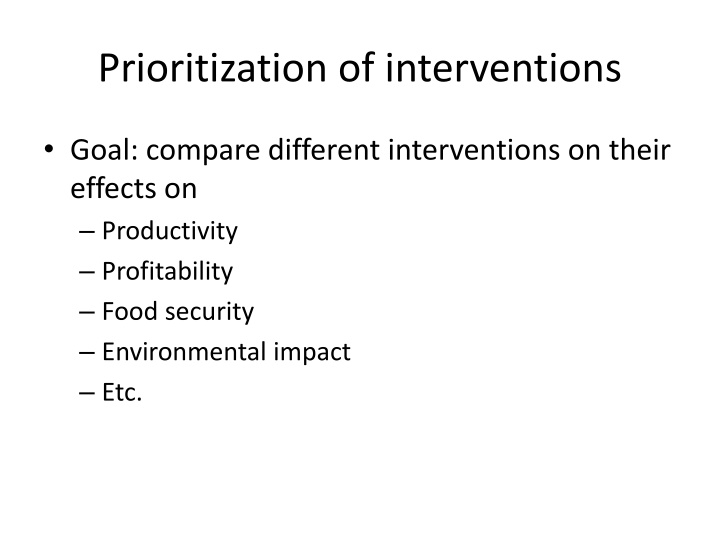 Prioritization of interventions

• Goal: compare different interventions on their effects on
– Productivity
– Profitability
– Food security
– Environmental impact
– Etc.